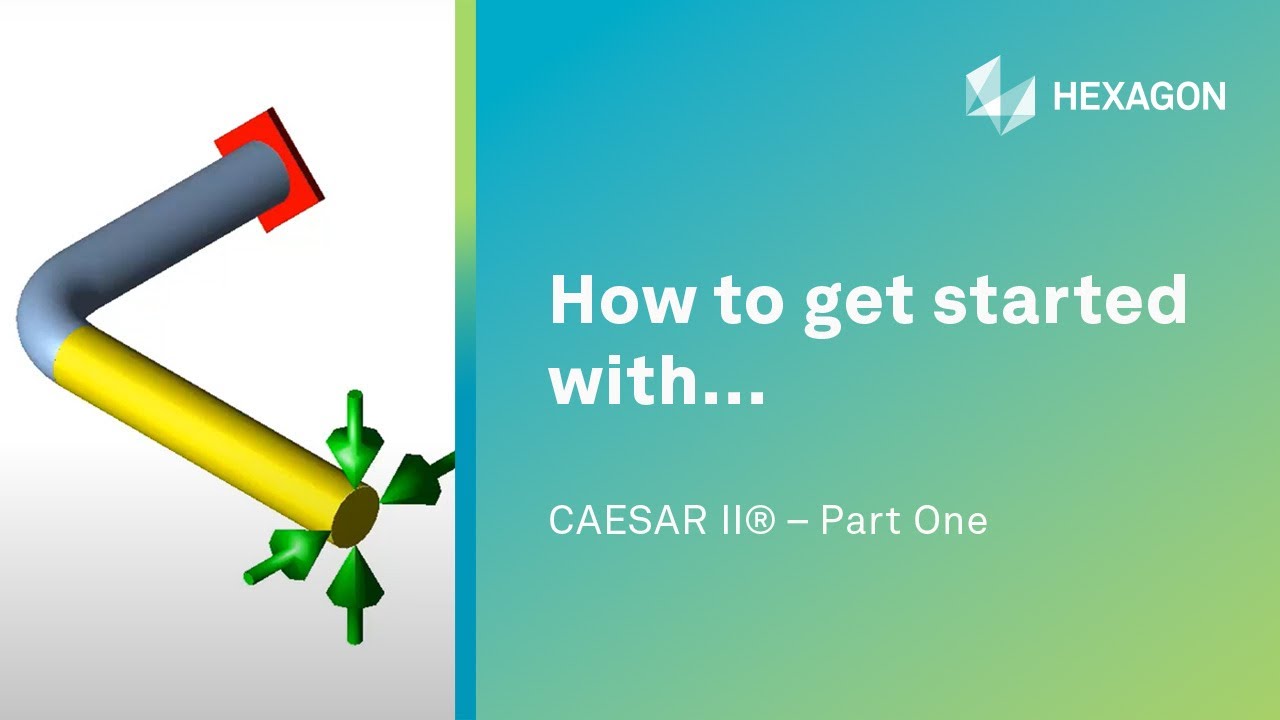 HEXAGON

How to get started with...

CAESAR II® – Part One